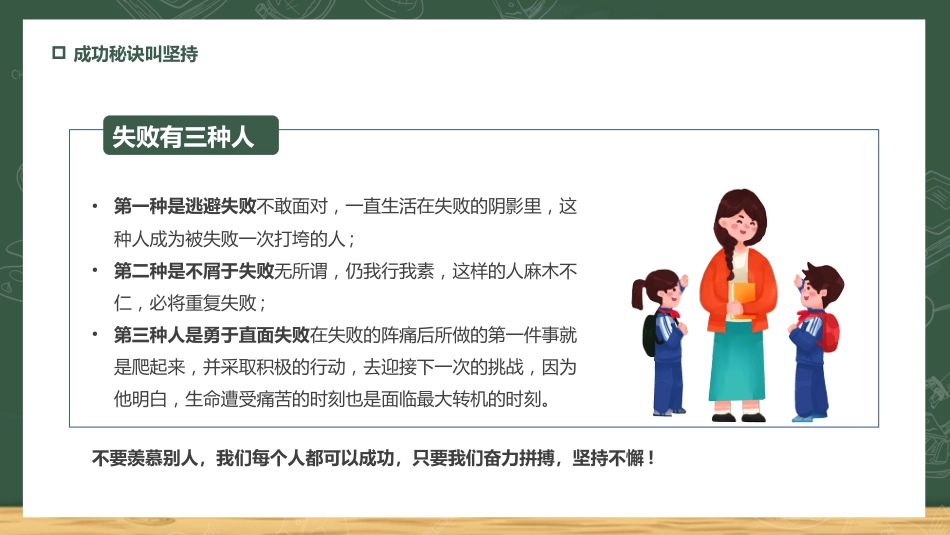 成功秘诀叫坚持

失败有三种人

• 第一种是逃避失败不敢面对，一直生活在失败的阴影里，这种人成为被失败一次打垮的人；

• 第二种是不屑于失败无所谓，仍我行我素，这样的人麻木不仁，必将重复失败；

• 第三种人是勇于直面失败在失败的阵痛后所做的第一件事就是爬起来，并采取积极的行动，去迎接下一次的挑战，因为他明白，生命遭受痛苦的时刻也是面临最大转机的时刻。

不要羡慕别人，我们每个人都可以成功，只要我们奋力拼搏，坚持不懈！